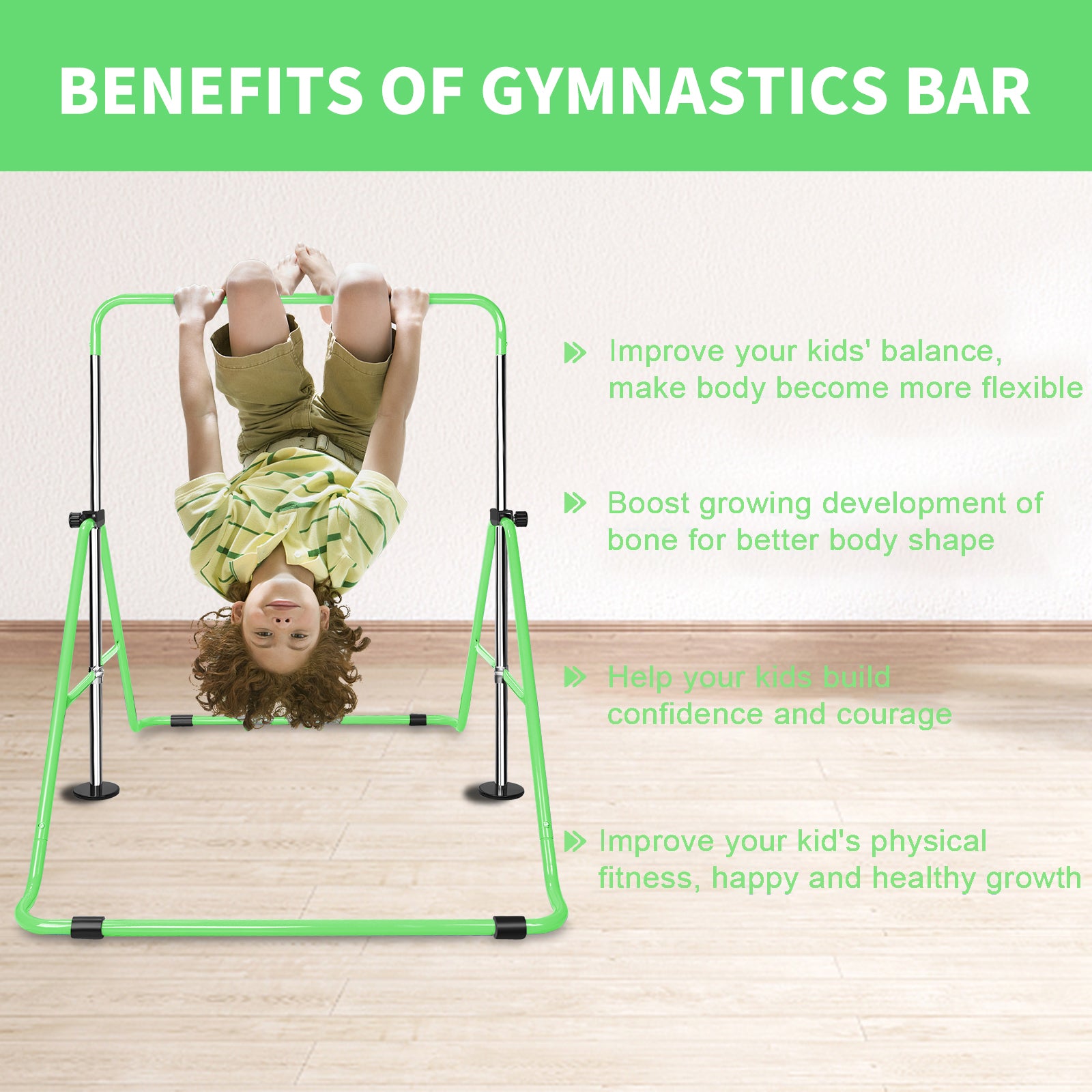 BENEFITS OF GYMNASTICS BAR

Improve your kids' balance, make body become more flexible

Boost growing development of bone for better body shape

Help your kids build confidence and courage

Improve your kid's physical fitness, happy and healthy growth